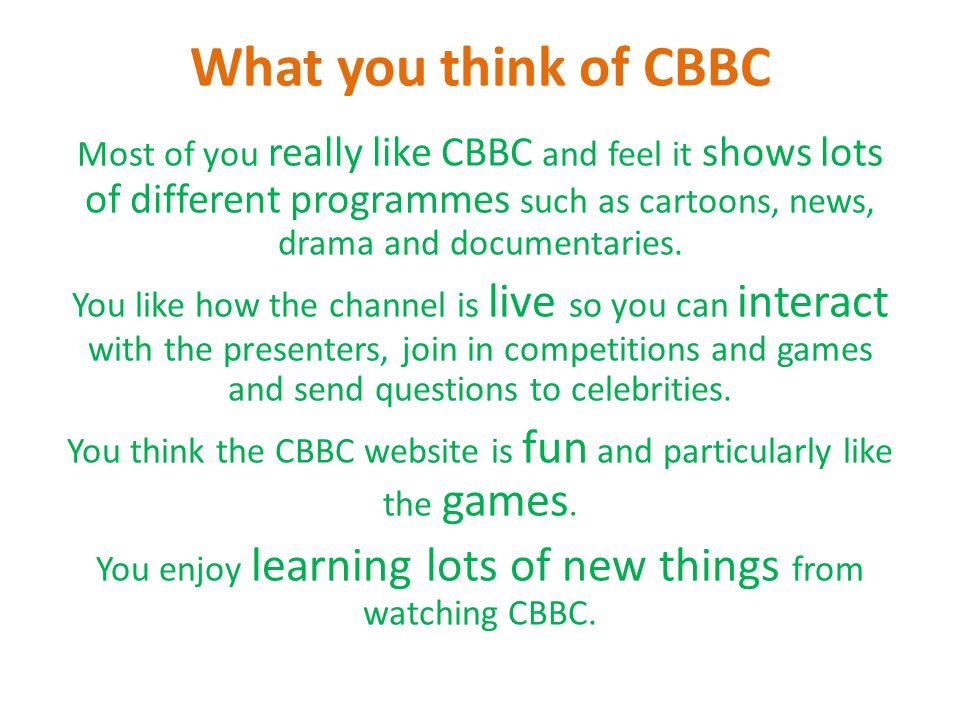 What you think of CBBC

Most of you really like CBBC and feel it shows lots of different programmes such as cartoons, news, drama and documentaries.

You like how the channel is live so you can interact with the presenters, join in competitions and games and send questions to celebrities.

You think the CBBC website is fun and particularly like the games.

You enjoy learning lots of new things from watching CBBC.